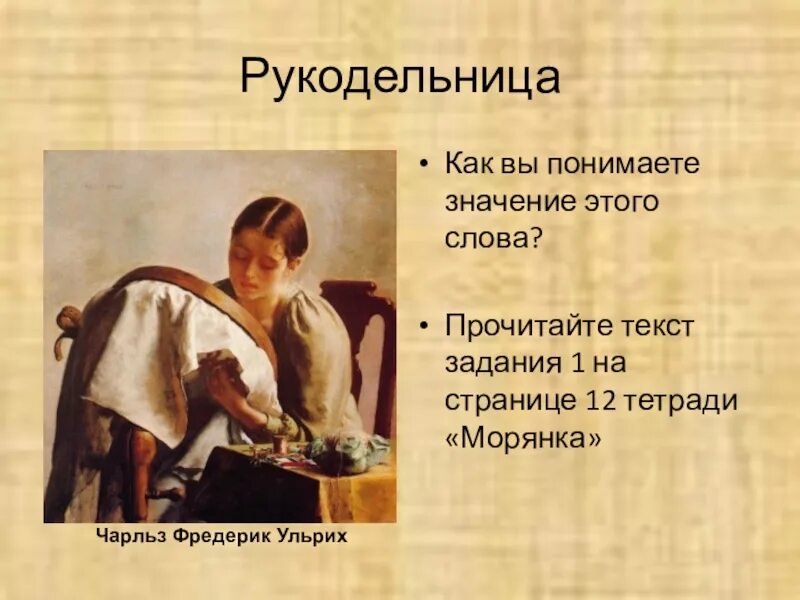 Рукодельница

Чарльз Фредерик Ульрих

• Как вы понимаете значение этого слова?

• Прочитайте текст задания 1 на странице 12 тетради «Морянка»